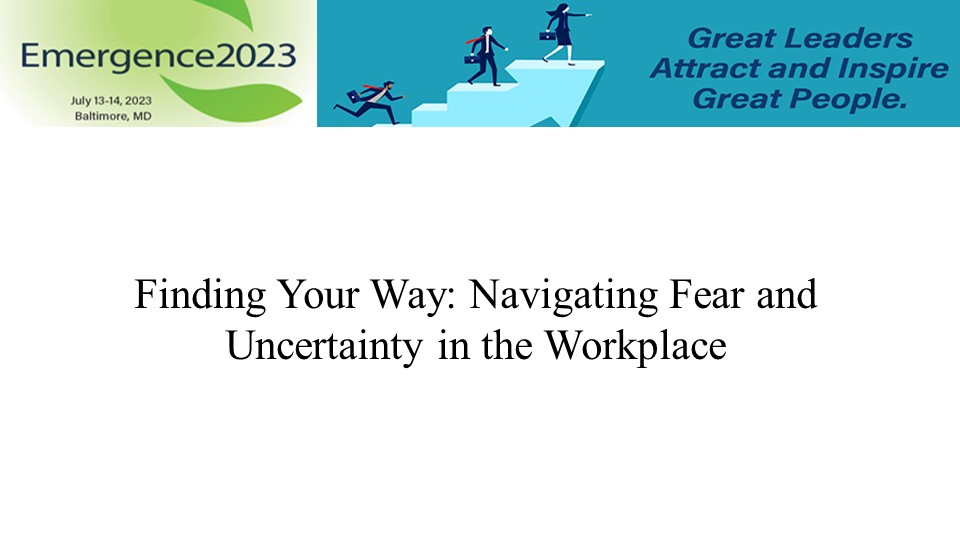 Emergence2023
July 13-14, 2023
Baltimore, MD

Great Leaders Attract and Inspire Great People.

Finding Your Way: Navigating Fear and Uncertainty in the Workplace